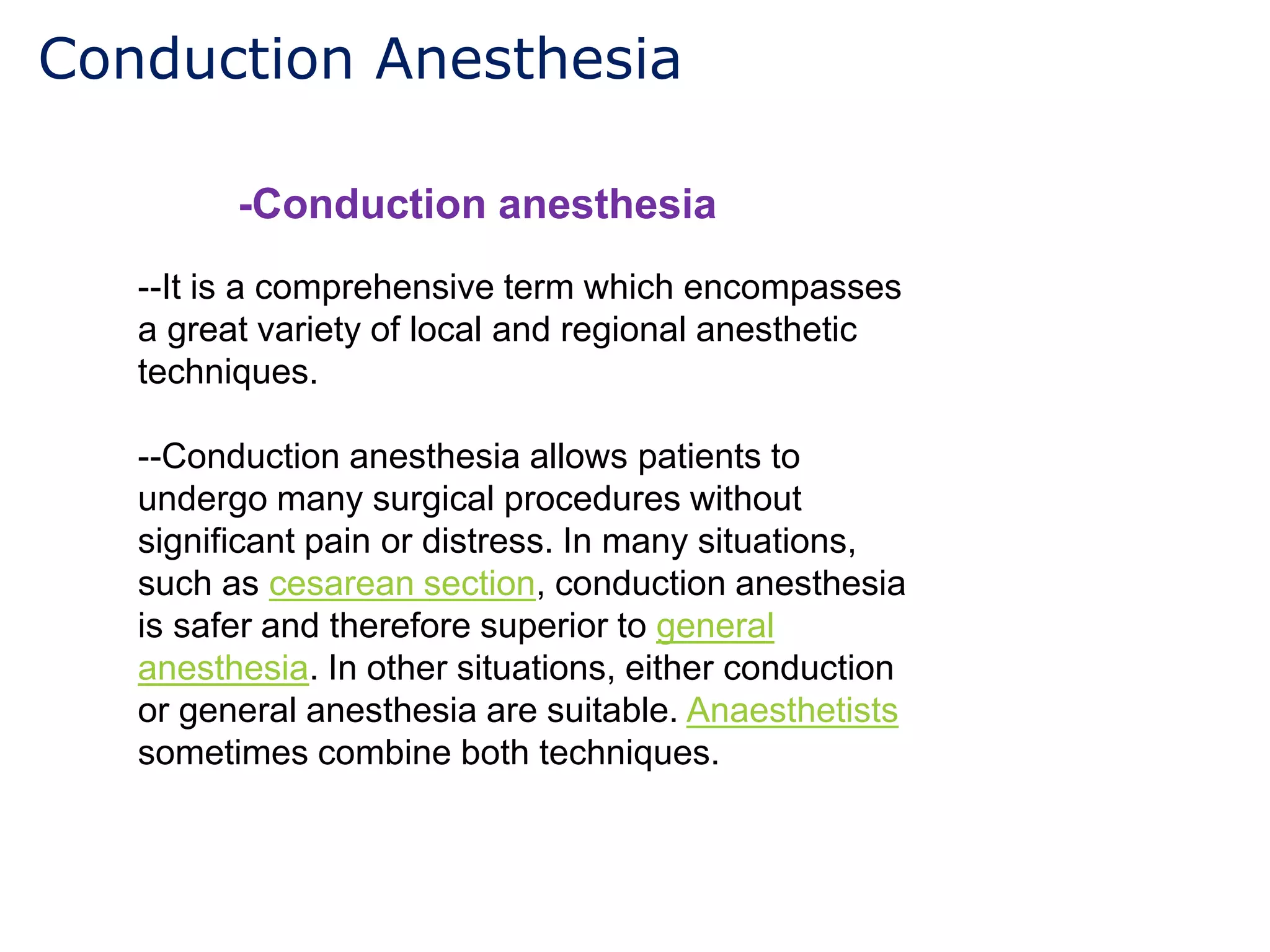 Conduction Anesthesia

-Conduction anesthesia

--It is a comprehensive term which encompasses a great variety of local and regional anesthetic techniques.

--Conduction anesthesia allows patients to undergo many surgical procedures without significant pain or distress. In many situations, such as cesarean section, conduction anesthesia is safer and therefore superior to general anesthesia. In other situations, either conduction or general anesthesia are suitable. Anaesthetists sometimes combine both techniques.